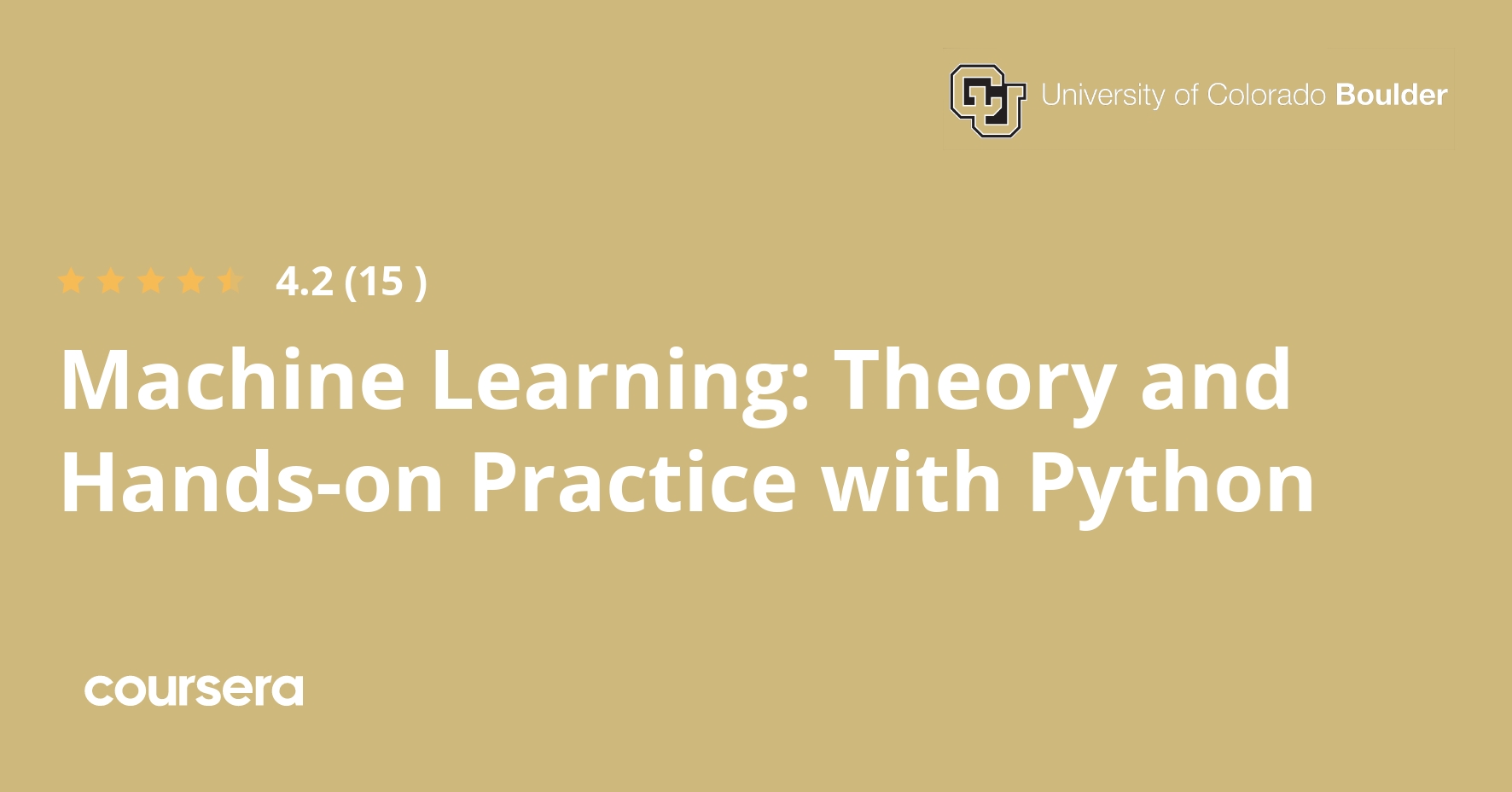 University of Colorado Boulder

4.2 (15 )

Machine Learning: Theory and Hands-on Practice with Python

coursera